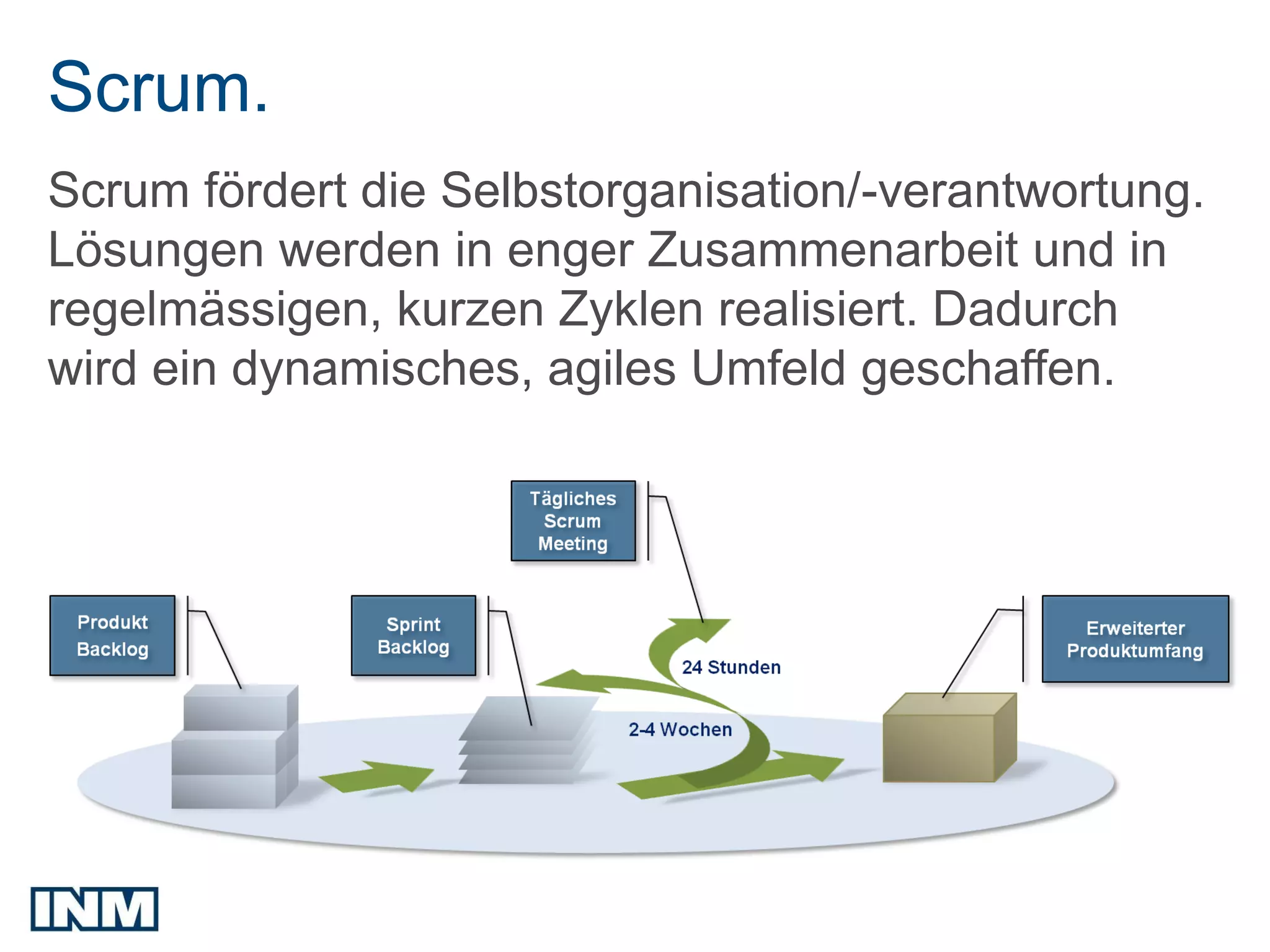 Scrum.

Scrum fördert die Selbstorganisation/-verantwortung. Lösungen werden in enger Zusammenarbeit und in regelmässigen, kurzen Zyklen realisiert. Dadurch wird ein dynamisches, agiles Umfeld geschaffen.

Tägliches Scrum Meeting

Produkt Backlog

Sprint Backlog

24 Stunden

2-4 Wochen

Erweiterter Produktumfang

INM